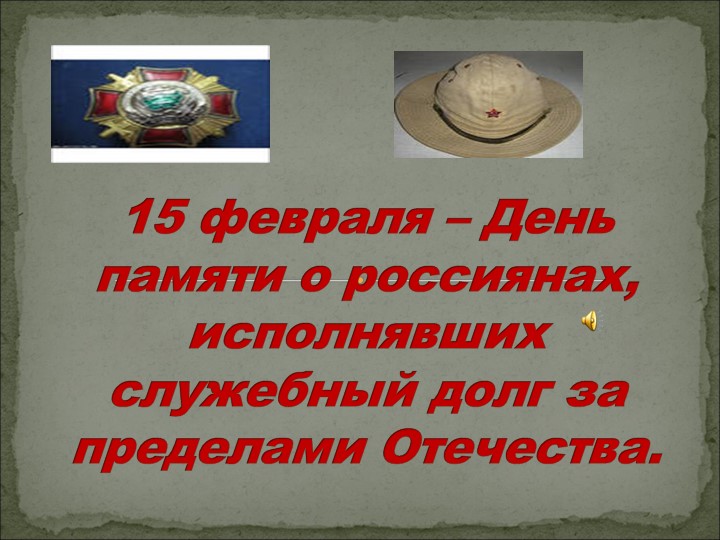 15 февраля – День памяти о россиянах, исполнявших служебный долг за пределами Отечества.